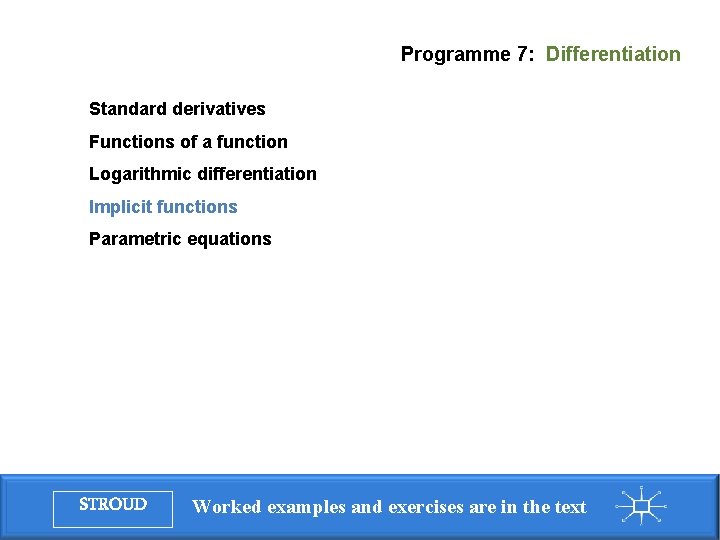 Programme 7: Differentiation

Standard derivatives

Functions of a function

Logarithmic differentiation

Implicit functions

Parametric equations

STROUD

Worked examples and exercises are in the text